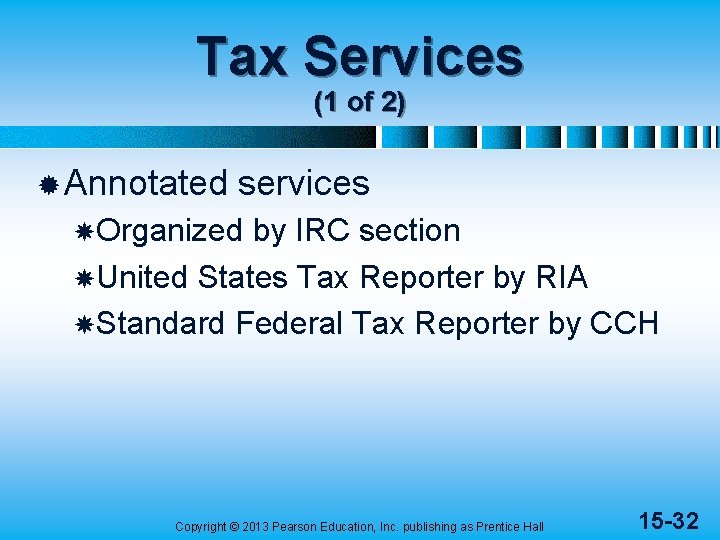 Tax Services
(1 of 2)

Annotated services
Organized by IRC section
United States Tax Reporter by RIA
Standard Federal Tax Reporter by CCH

Copyright © 2013 Pearson Education, Inc. publishing as Prentice Hall

15-32